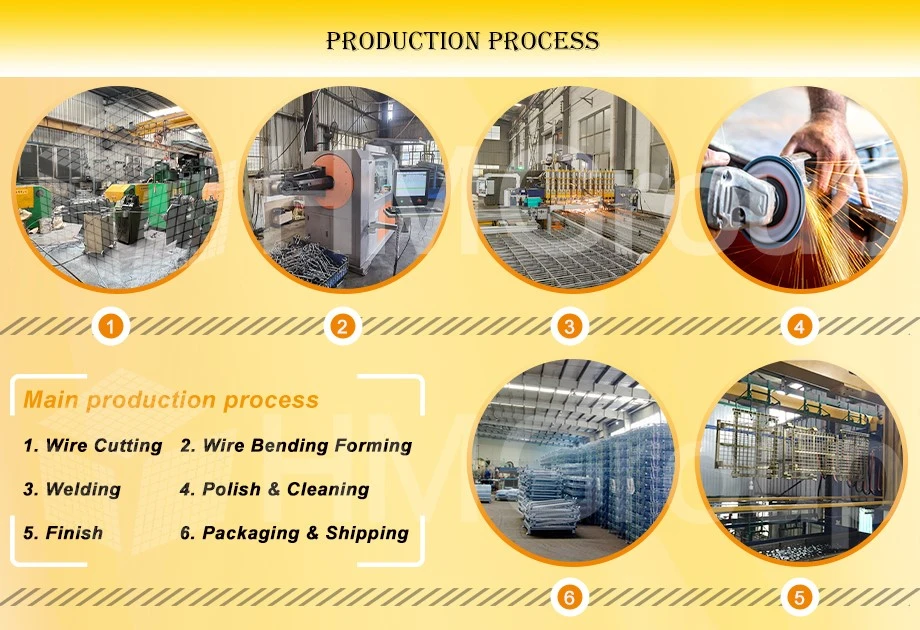 PRODUCTION PROCESS

1

2

3

4

Main production process

1. Wire Cutting 2. Wire Bending Forming

3. Welding 4. Polish & Cleaning

5. Finish 6. Packaging & Shipping

6

5